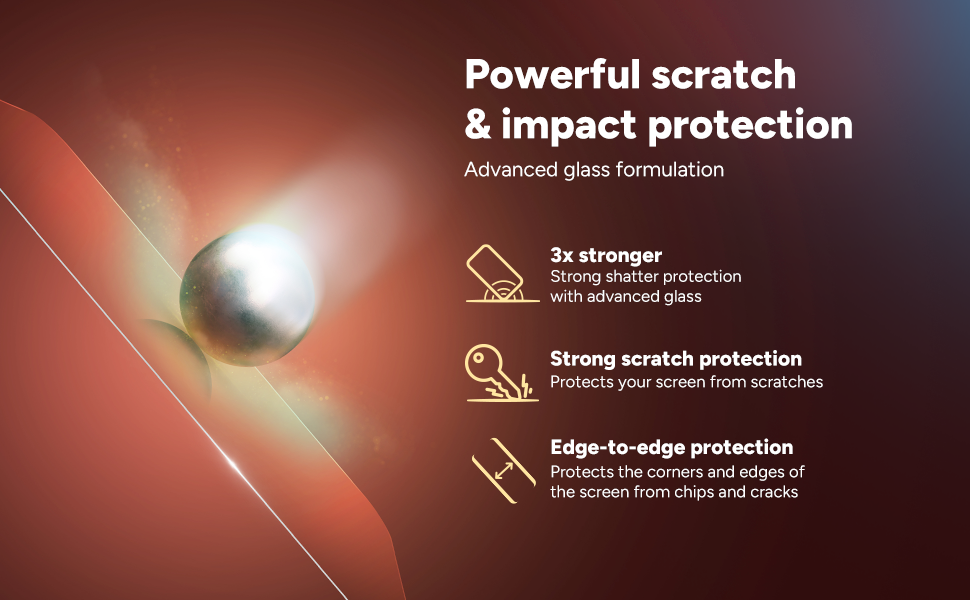 Powerful scratch & impact protection

Advanced glass formulation

3x stronger
Strong shatter protection with advanced glass

Strong scratch protection
Protects your screen from scratches

Edge-to-edge protection
Protects the corners and edges of the screen from chips and cracks